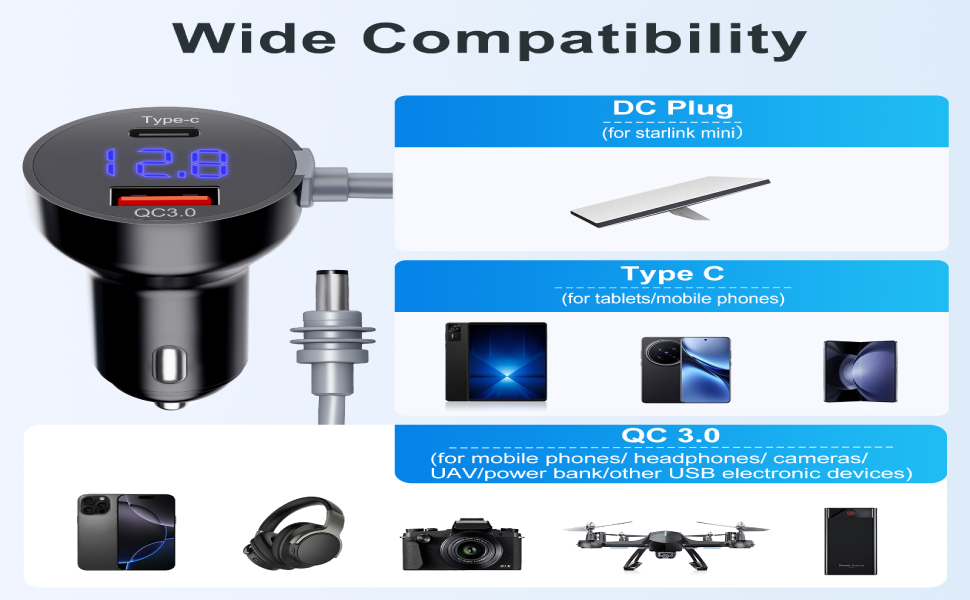 Wide Compatibility

Type-c
12.8
QC3.0

DC Plug
(for starlink mini)

Type C
(for tablets/mobile phones)

QC 3.0
(for mobile phones/ headphones/ cameras/ UAV/power bank/other USB electronic devices)